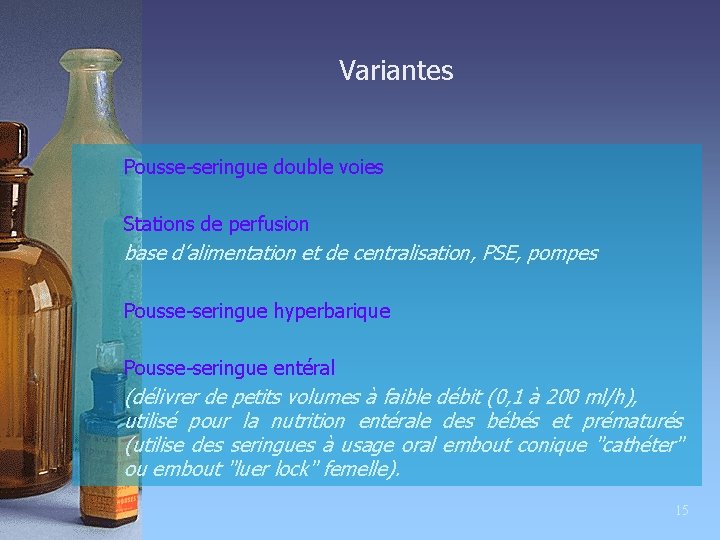 Variantes

Pousse-seringue double voies

Stations de perfusion
base d'alimentation et de centralisation, PSE, pompes

Pousse-seringue hyperbarique

Pousse-seringue entéral
(délivrer de petits volumes à faible débit (0,1 à 200 ml/h), utilisé pour la nutrition entérale des bébés et prématurés (utilise des seringues à usage oral embout conique "cathéter" ou embout "luer lock" femelle).

15